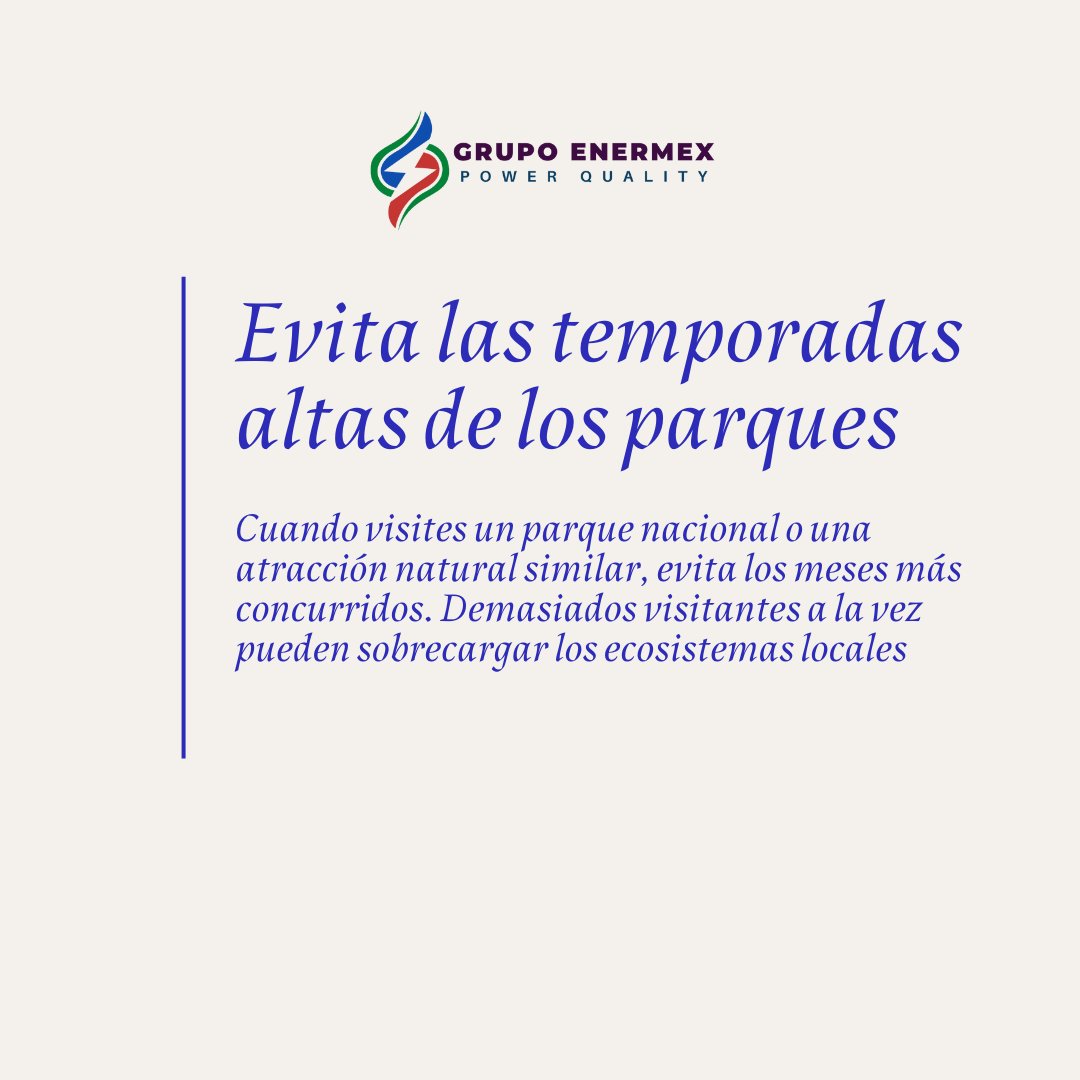 GRUPO ENERMEX
POWER QUALITY

Evita las temporadas altas de los parques

Cuando visites un parque nacional o una atracción natural similar, evita los meses más concurridos. Demasiados visitantes a la vez pueden sobrecargar los ecosistemas locales